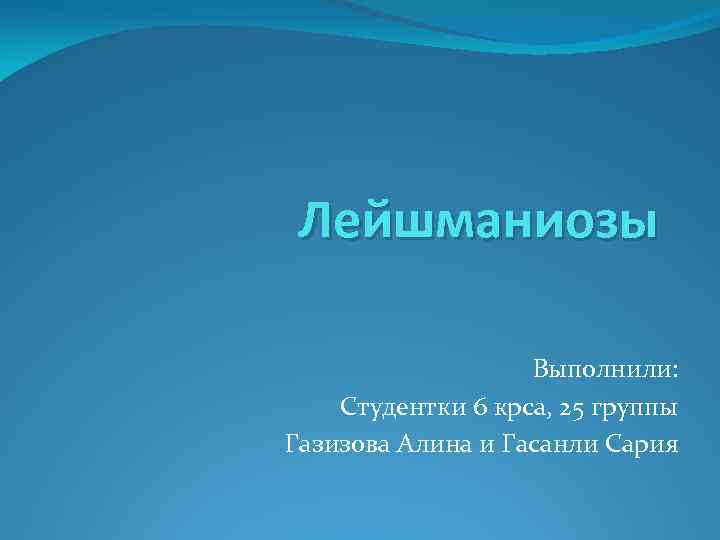 Лейшманиозы

Выполнили:
Студентки 6 крса, 25 группы
Газизова Алина и Гасанли Сария